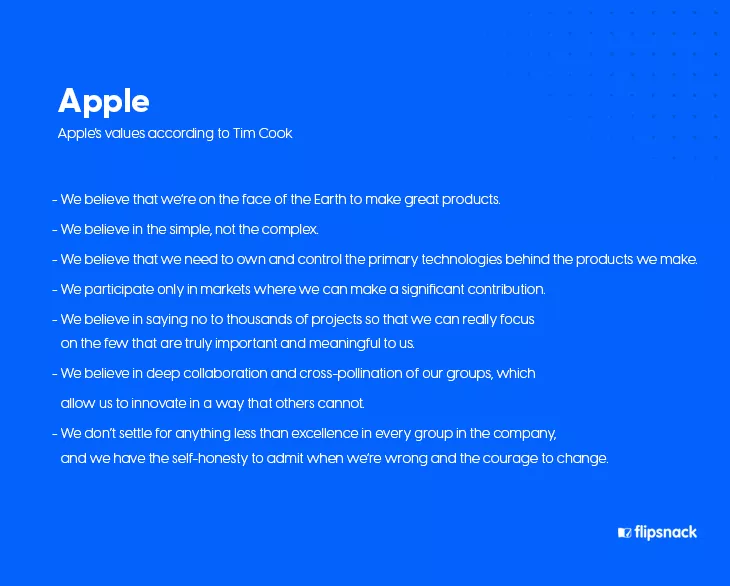 Apple

Apple's values according to Tim Cook

- We believe that we're on the face of the Earth to make great products.

- We believe in the simple, not the complex.

- We believe that we need to own and control the primary technologies behind the products we make.

- We participate only in markets where we can make a significant contribution.

- We believe in saying no to thousands of projects so that we can really focus on the few that are truly important and meaningful to us.

- We believe in deep collaboration and cross-pollination of our groups, which allow us to innovate in a way that others cannot.

- We don't settle for anything less than excellence in every group in the company, and we have the self-honesty to admit when we're wrong and the courage to change.

flipsnack